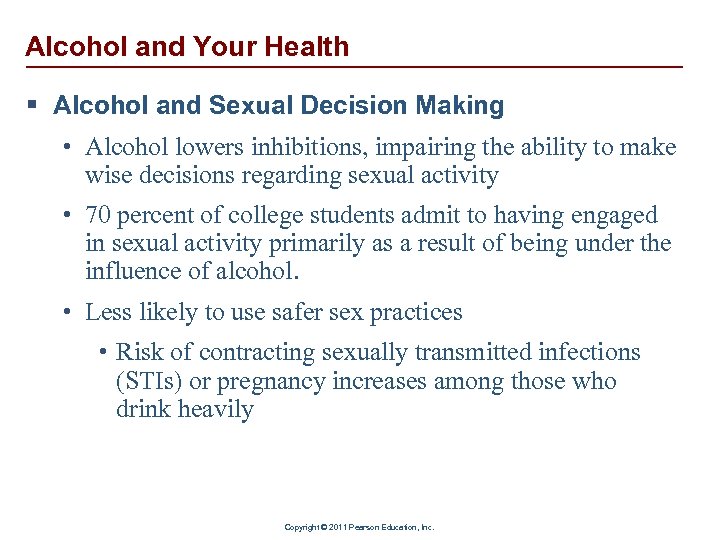 Alcohol and Your Health

▪ Alcohol and Sexual Decision Making

• Alcohol lowers inhibitions, impairing the ability to make wise decisions regarding sexual activity

• 70 percent of college students admit to having engaged in sexual activity primarily as a result of being under the influence of alcohol.

• Less likely to use safer sex practices

• Risk of contracting sexually transmitted infections (STIs) or pregnancy increases among those who drink heavily

Copyright © 2011 Pearson Education, Inc.